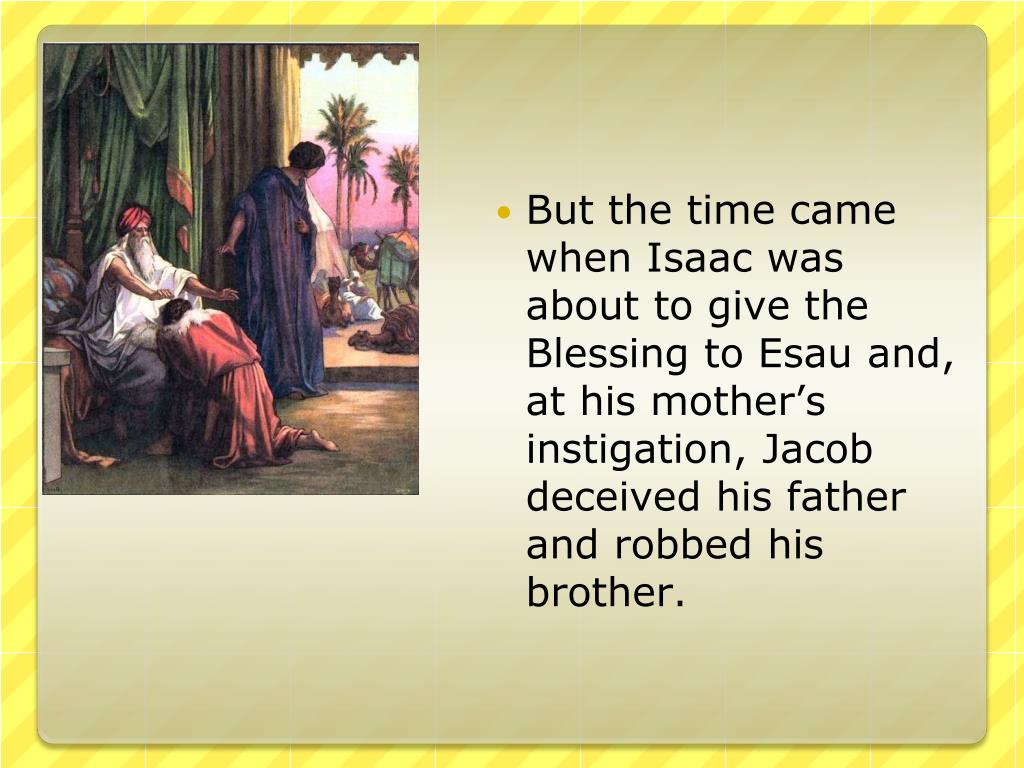 • But the time came when Isaac was about to give the Blessing to Esau and, at his mother’s instigation, Jacob deceived his father and robbed his brother.